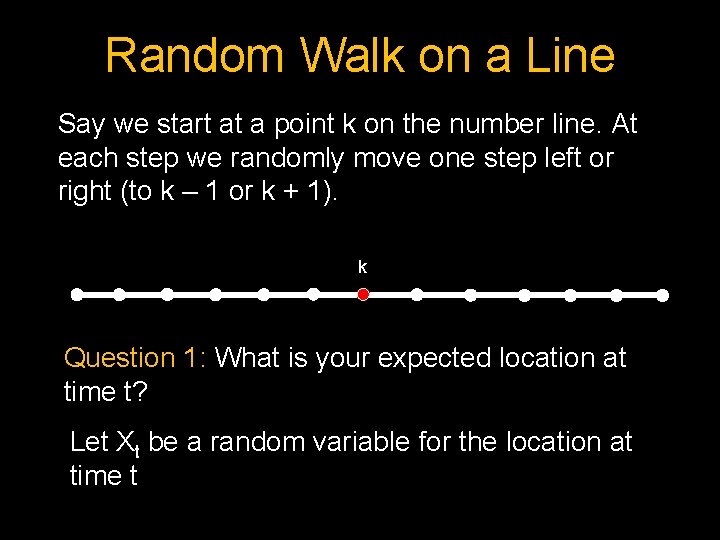 Random Walk on a Line

Say we start at a point k on the number line. At each step we randomly move one step left or right (to k – 1 or k + 1).

k

Question 1: What is your expected location at time t?

Let $X_t$ be a random variable for the location at time t